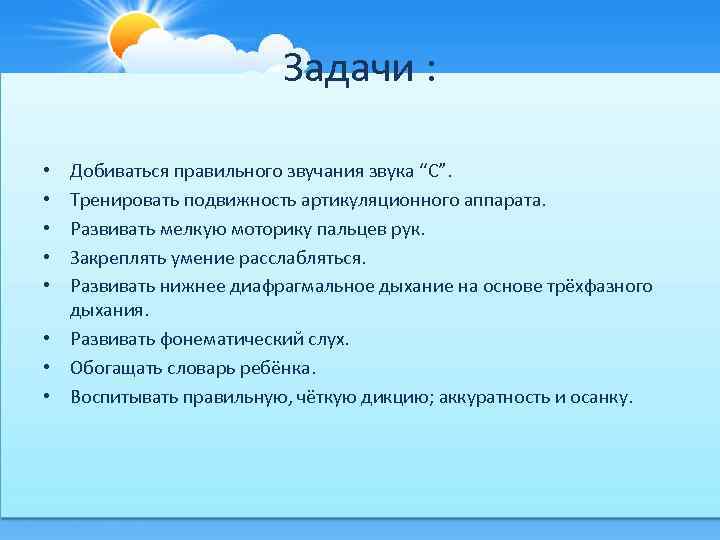 Задачи :

• Добиваться правильного звучания звука “С”.
• Тренировать подвижность артикуляционного аппарата.
• Развивать мелкую моторику пальцев рук.
• Закреплять умение расслабляться.
• Развивать нижнее диафрагмальное дыхание на основе трёхфазного дыхания.
• Развивать фонематический слух.
• Обогащать словарь ребёнка.
• Воспитывать правильную, чёткую дикцию; аккуратность и осанку.